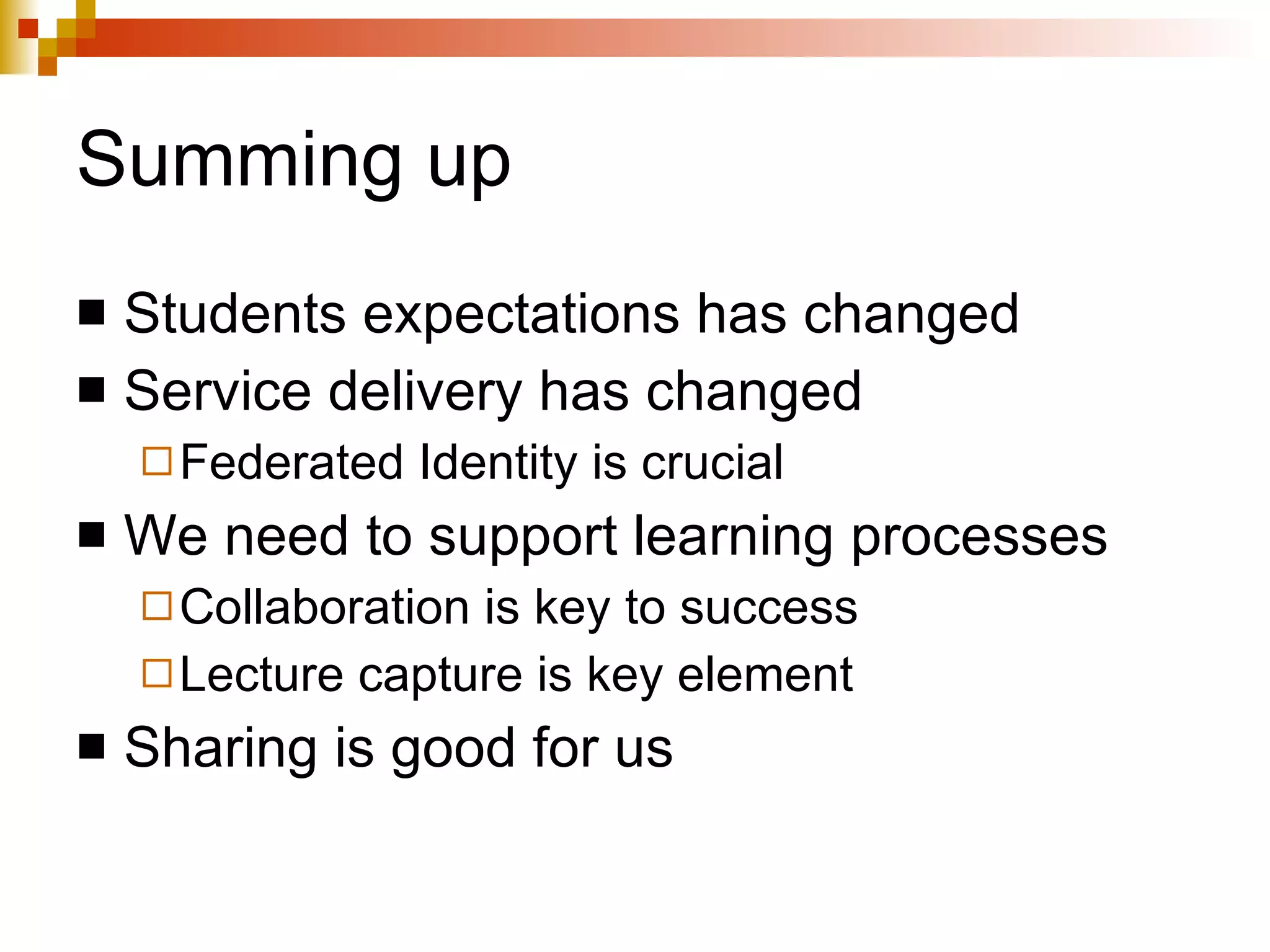 Summing up

■ Students expectations has changed
■ Service delivery has changed
□ Federated Identity is crucial
■ We need to support learning processes
□ Collaboration is key to success
□ Lecture capture is key element
■ Sharing is good for us